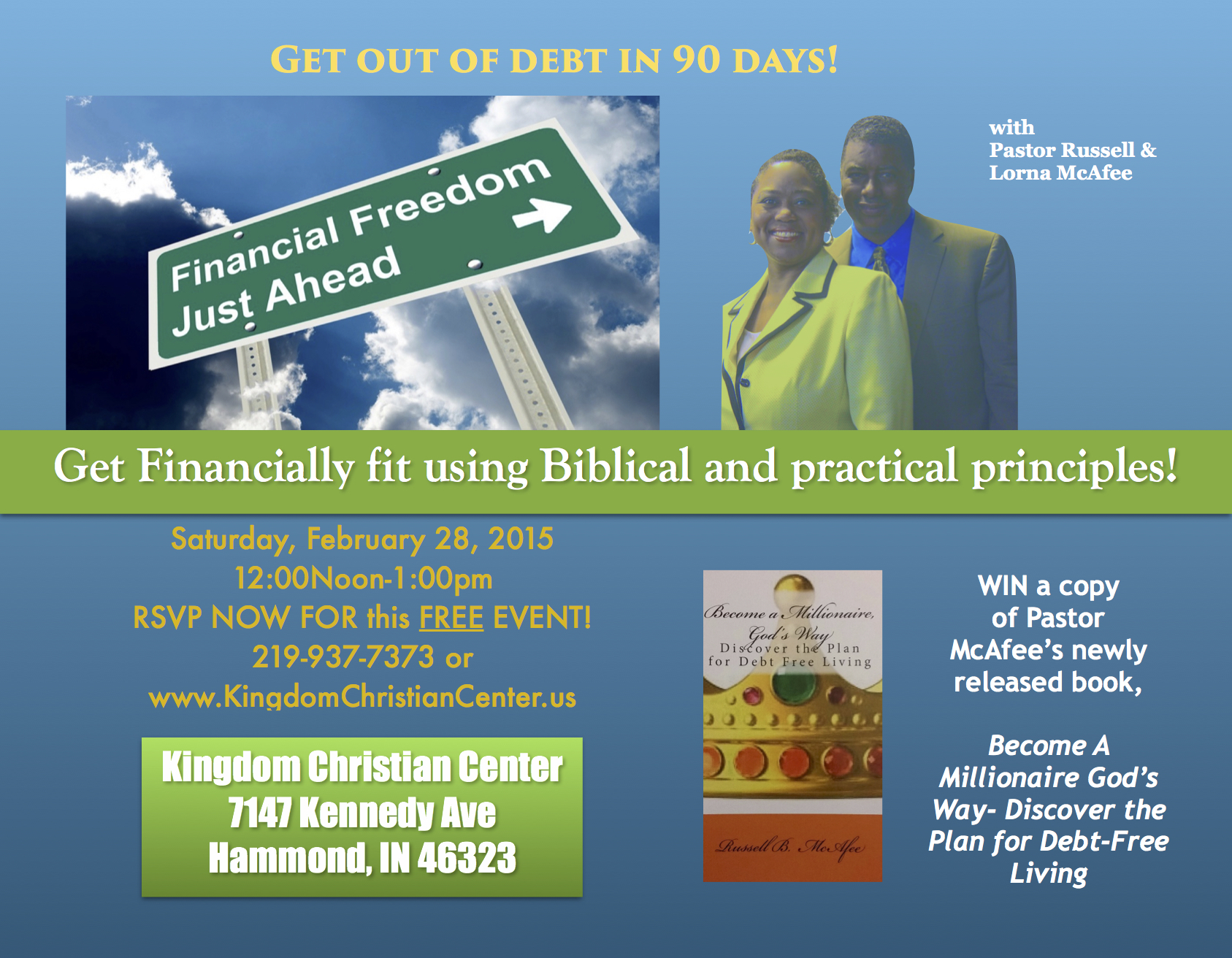 GET OUT OF DEBT IN 90 DAYS!

Financial Freedom Just Ahead

with
Pastor Russell &
Lorna McAfee

Get Financially fit using Biblical and practical principles!

Saturday, February 28, 2015
12:00Noon-1:00pm
RSVP NOW FOR this FREE EVENT!
219-937-7373 or
www.KingdomChristianCenter.us

Kingdom Christian Center
7147 Kennedy Ave
Hammond, IN 46323

Become a Millionaire, God's Way
Discover the Plan for Debt Free Living
Russell B. McAfee

WIN a copy of Pastor McAfee's newly released book,

Become A Millionaire God's Way- Discover the Plan for Debt-Free Living